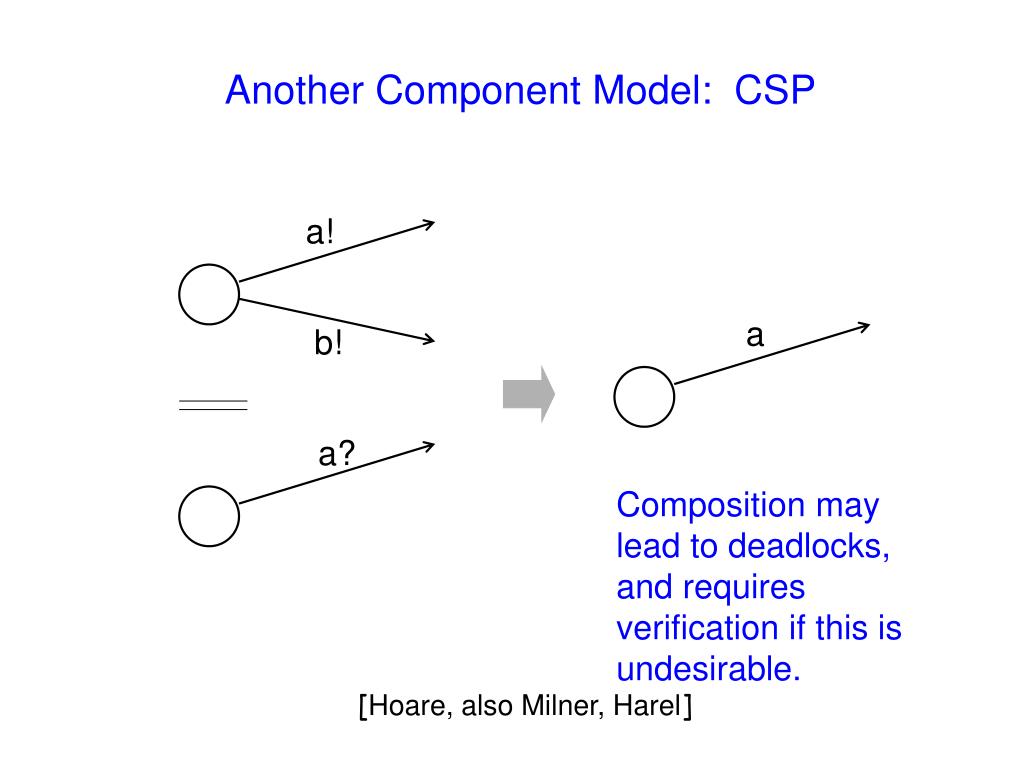 Another Component Model: CSP

a!

b!

a?

a

Composition may lead to deadlocks, and requires verification if this is undesirable.

[Hoare, also Milner, Harel]